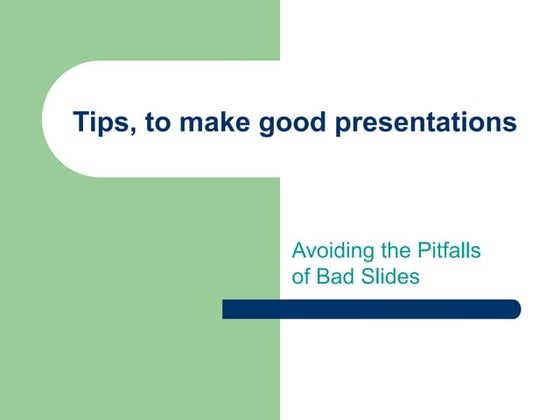 Tips, to make good presentations

Avoiding the Pitfalls of Bad Slides